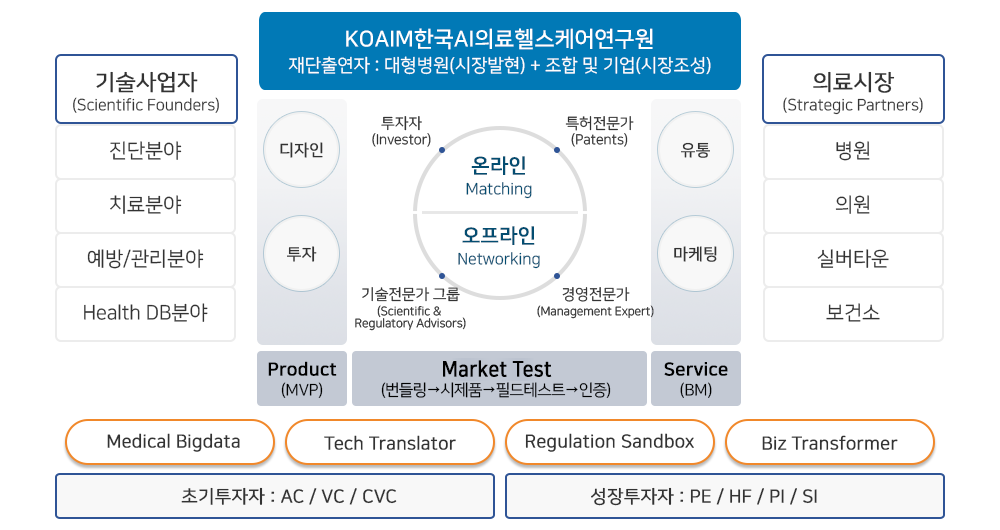 KOAIM한국AI의료헬스케어연구원
재단출연자 : 대형병원(시장발현) + 조합 및 기업(시장조성)

기술사업자
(Scientific Founders)

진단분야

치료분야

예방/관리분야

Health DB분야

디자인

투자

투자자
(Investor)

특허전문가
(Patents)

온라인
Matching

오프라인
Networking

기술전문가 그룹
(Scientific & Regulatory Advisors)

경영전문가
(Management Expert)

유통

마케팅

의료시장
(Strategic Partners)

병원

의원

실버타운

보건소

Product
(MVP)

Market Test
(번들링→시제품→필드테스트→인증)

Service
(BM)

Medical Bigdata

Tech Translator

Regulation Sandbox

Biz Transformer

초기투자자 : AC / VC / CVC

성장투자자 : PE / HF / PI / SI